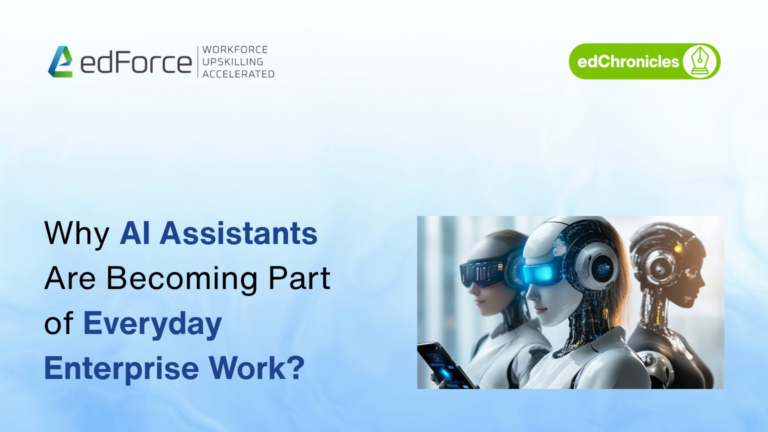 edForce WORKFORCE UPSKILLING ACCELERATED

edChronicles

Why AI Assistants Are Becoming Part of Everyday Enterprise Work?